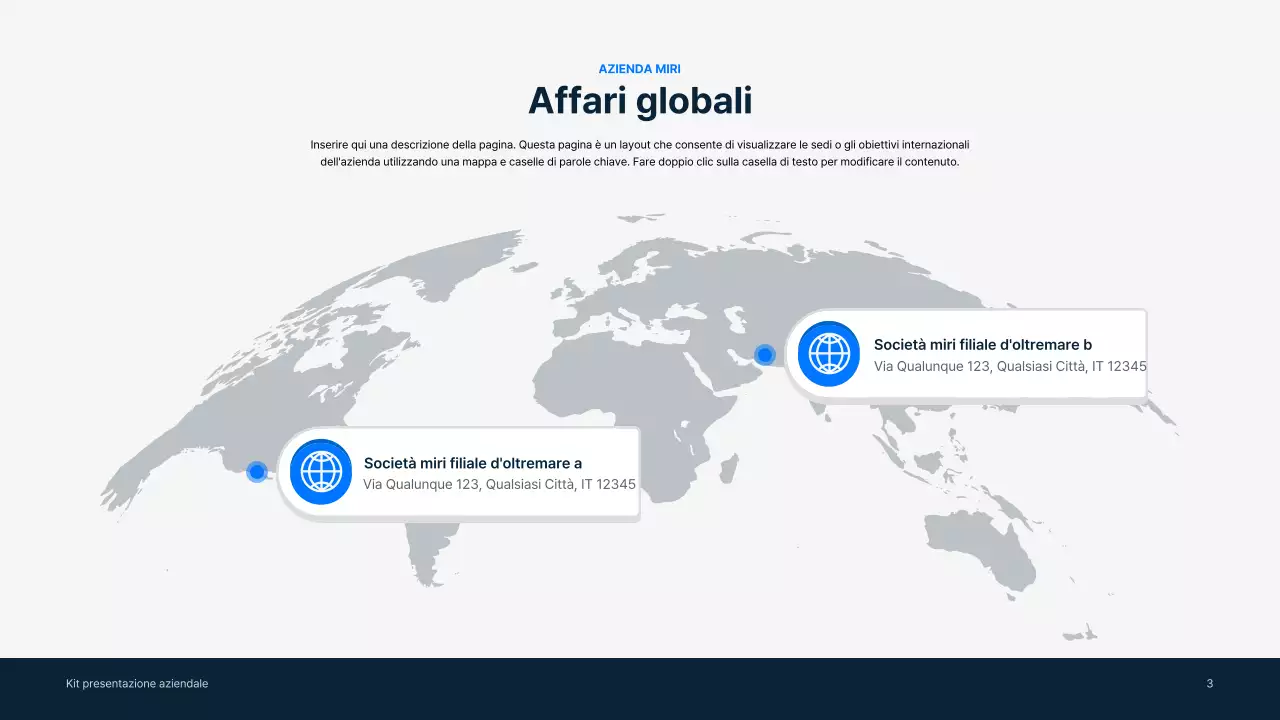 AZIENDA MIRI

Affari globali

Inserire qui una descrizione della pagina. Questa pagina è un layout che consente di visualizzare le sedi o gli obiettivi internazionali dell'azienda utilizzando una mappa e caselle di parole chiave. Fare doppio clic sulla casella di testo per modificare il contenuto.

Società miri filiale d'oltremare b
Via Qualunque 123, Qualsiasi Città, IT 12345

Società miri filiale d'oltremare a
Via Qualunque 123, Qualsiasi Città, IT 12345

Kit presentazione aziendale

3